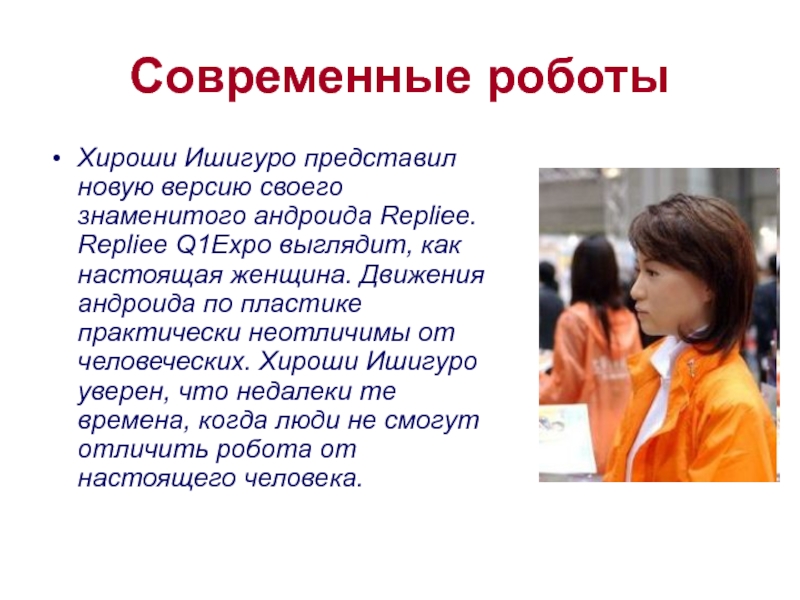 Современные роботы

• Хироши Ишигуро представил новую версию своего знаменитого андроида Repliee. Repliee Q1Expo выглядит, как настоящая женщина. Движения андроида по пластике практически неотличимы от человеческих. Хироши Ишигуро уверен, что недалеки те времена, когда люди не смогут отличить робота от настоящего человека.